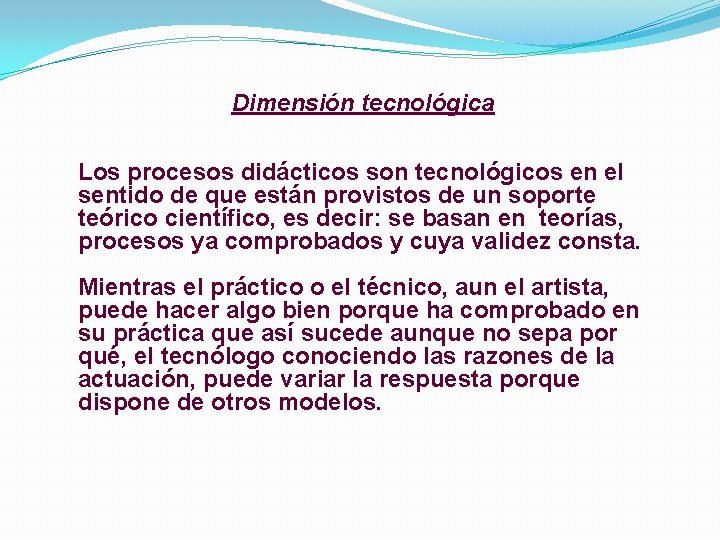 Dimensión tecnológica

Los procesos didácticos son tecnológicos en el sentido de que están provistos de un soporte teórico científico, es decir: se basan en teorías, procesos ya comprobados y cuya validez consta.

Mientras el práctico o el técnico, aun el artista, puede hacer algo bien porque ha comprobado en su práctica que así sucede aunque no sepa por qué, el tecnólogo conociendo las razones de la actuación, puede variar la respuesta porque dispone de otros modelos.